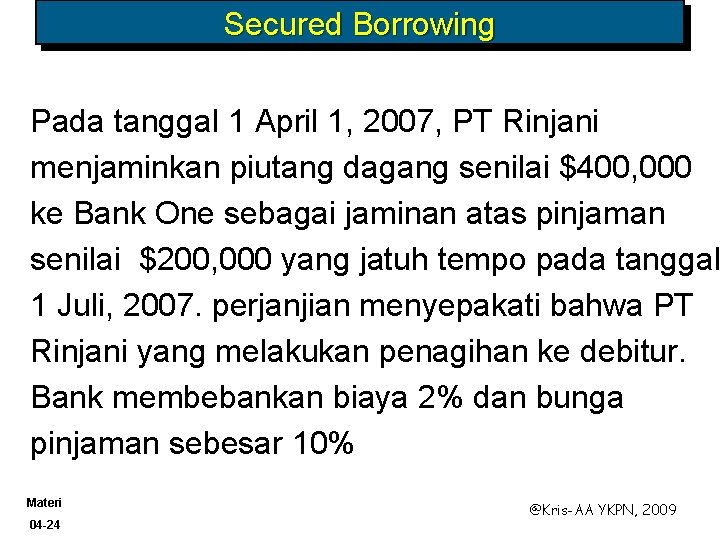 Secured Borrowing

Pada tanggal 1 April 1, 2007, PT Rinjani menjaminkan piutang dagang senilai \$400,000 ke Bank One sebagai jaminan atas pinjaman senilai \$200,000 yang jatuh tempo pada tanggal 1 Juli, 2007. perjanjian menyepakati bahwa PT Rinjani yang melakukan penagihan ke debitur. Bank membebankan biaya 2% dan bunga pinjaman sebesar 10%

Materi

04-24

@Kris-AA YKPN, 2009